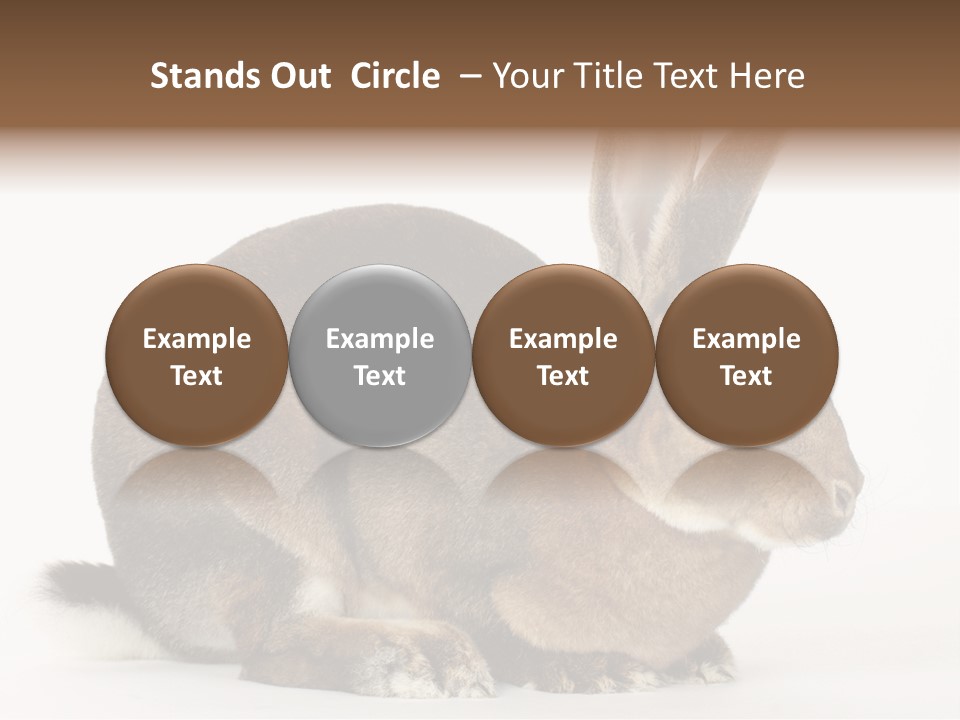 Stands Out Circle – Your Title Text Here

Example Text

Example Text

Example Text

Example Text